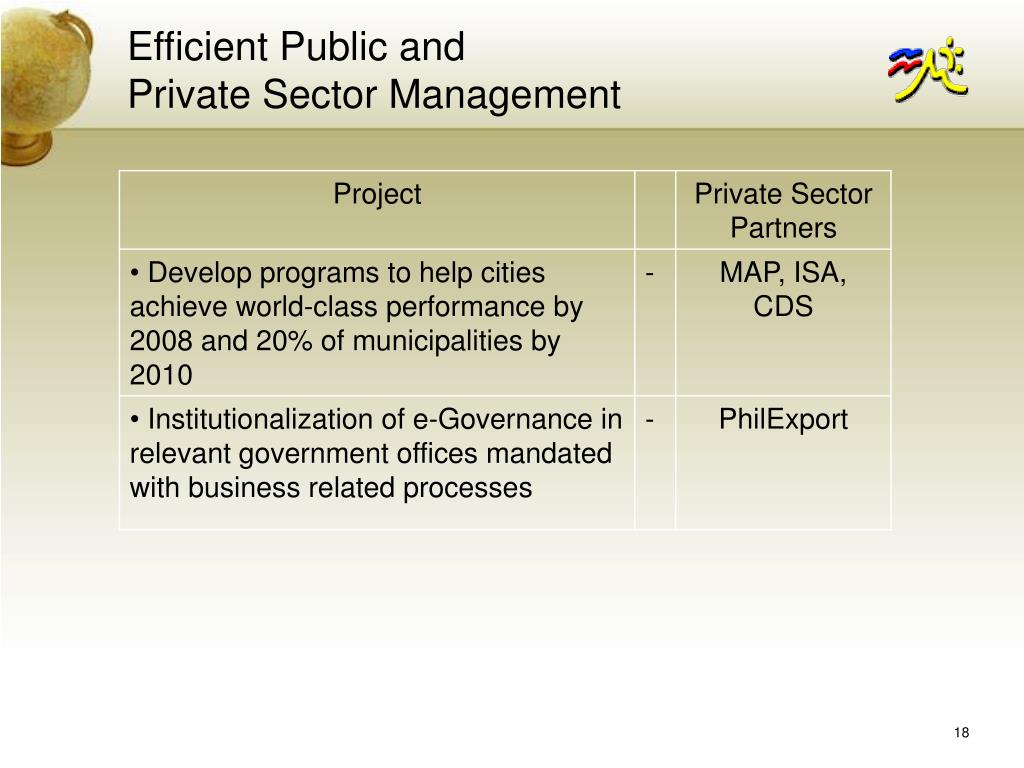 Efficient Public and
Private Sector Management

| Project | | Private Sector Partners |
|---|---|---|
| • Develop programs to help cities achieve world-class performance by 2008 and 20% of municipalities by 2010 | - | MAP, ISA, CDS |
| • Institutionalization of e-Governance in relevant government offices mandated with business related processes | - | PhilExport |

18